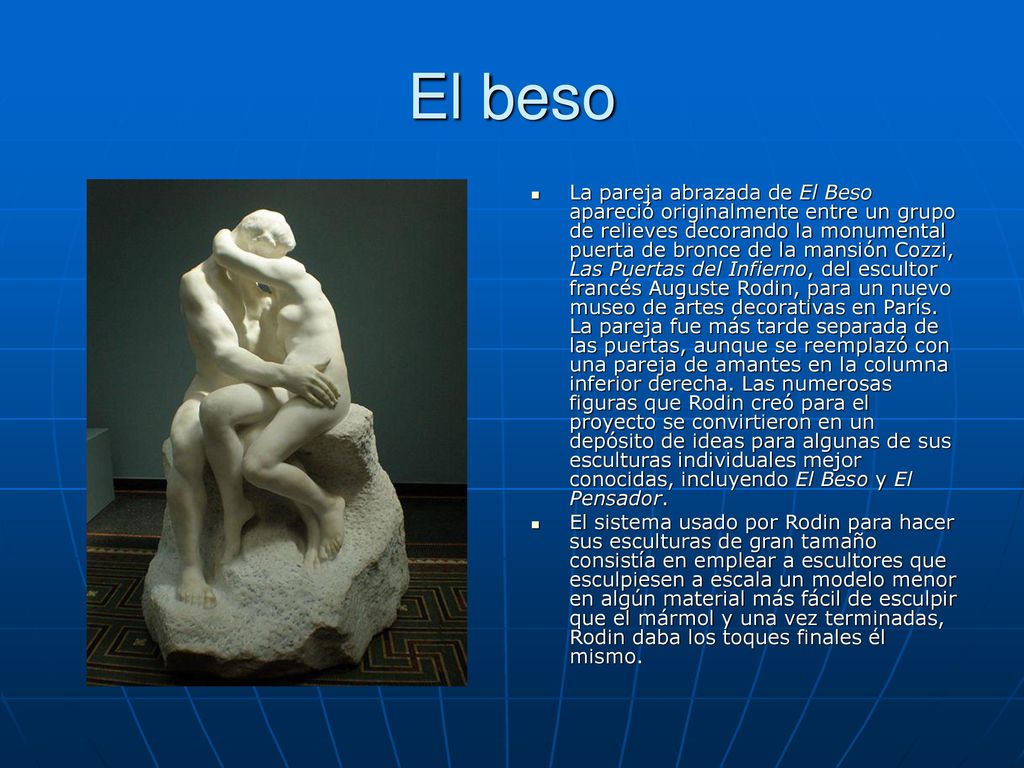 El beso

La pareja abrazada de El Beso apareció originalmente entre un grupo de relieves decorando la monumental puerta de bronce de la mansión Cozzi, Las Puertas del Infierno, del escultor francés Auguste Rodin, para un nuevo museo de artes decorativas en París. La pareja fue más tarde separada de las puertas, aunque se reemplazó con una pareja de amantes en la columna inferior derecha. Las numerosas figuras que Rodin creó para el proyecto se convirtieron en un depósito de ideas para algunas de sus esculturas individuales mejor conocidas, incluyendo El Beso y El Pensador.

El sistema usado por Rodin para hacer sus esculturas de gran tamaño consistía en emplear a escultores que esculpiesen a escala un modelo menor en algún material más fácil de esculpir que el mármol y una vez terminadas, Rodin daba los toques finales él mismo.